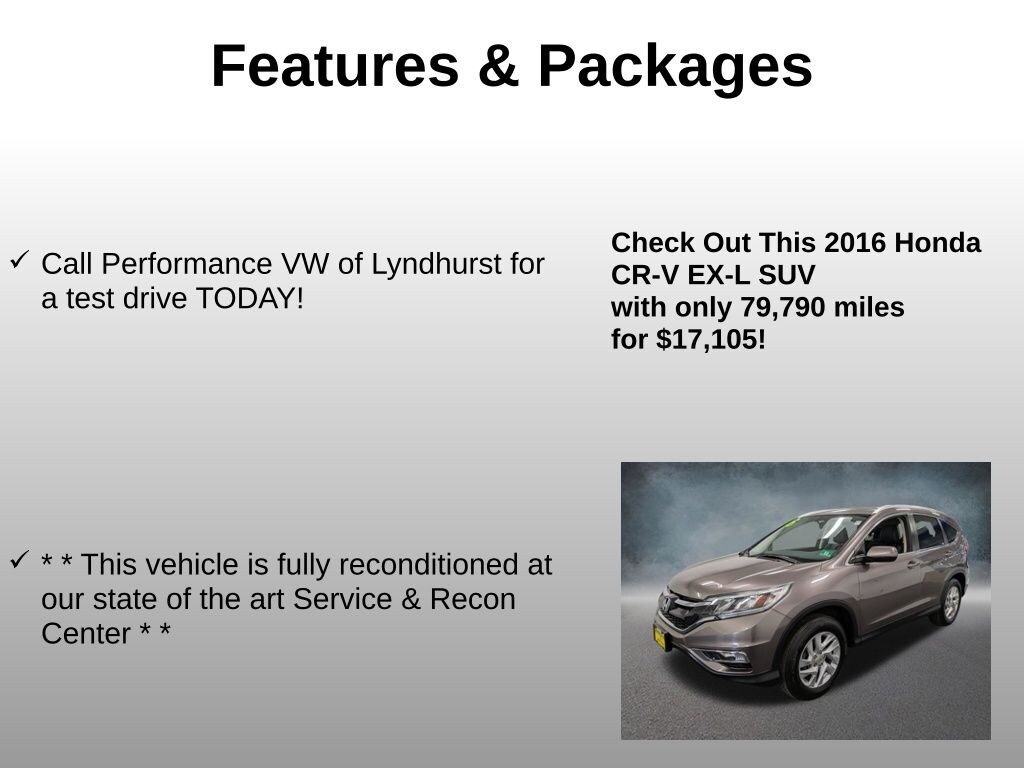 Features & Packages

✓ Call Performance VW of Lyndhurst for a test drive TODAY!

✓ * * This vehicle is fully reconditioned at our state of the art Service & Recon Center * *

Check Out This 2016 Honda CR-V EX-L SUV with only 79,790 miles for $17,105!